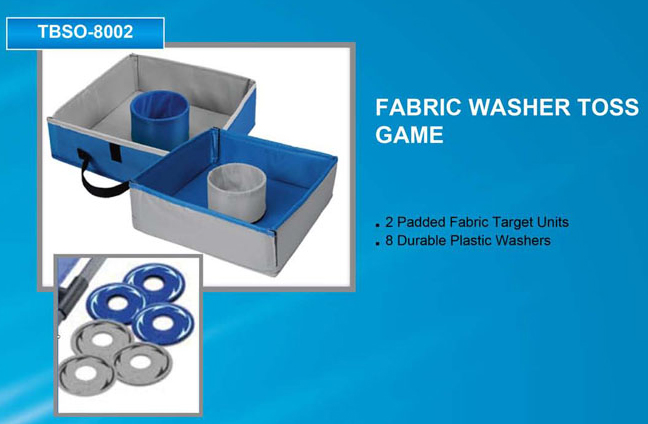 TBSO-8002

FABRIC WASHER TOSS GAME

. 2 Padded Fabric Target Units
. 8 Durable Plastic Washers